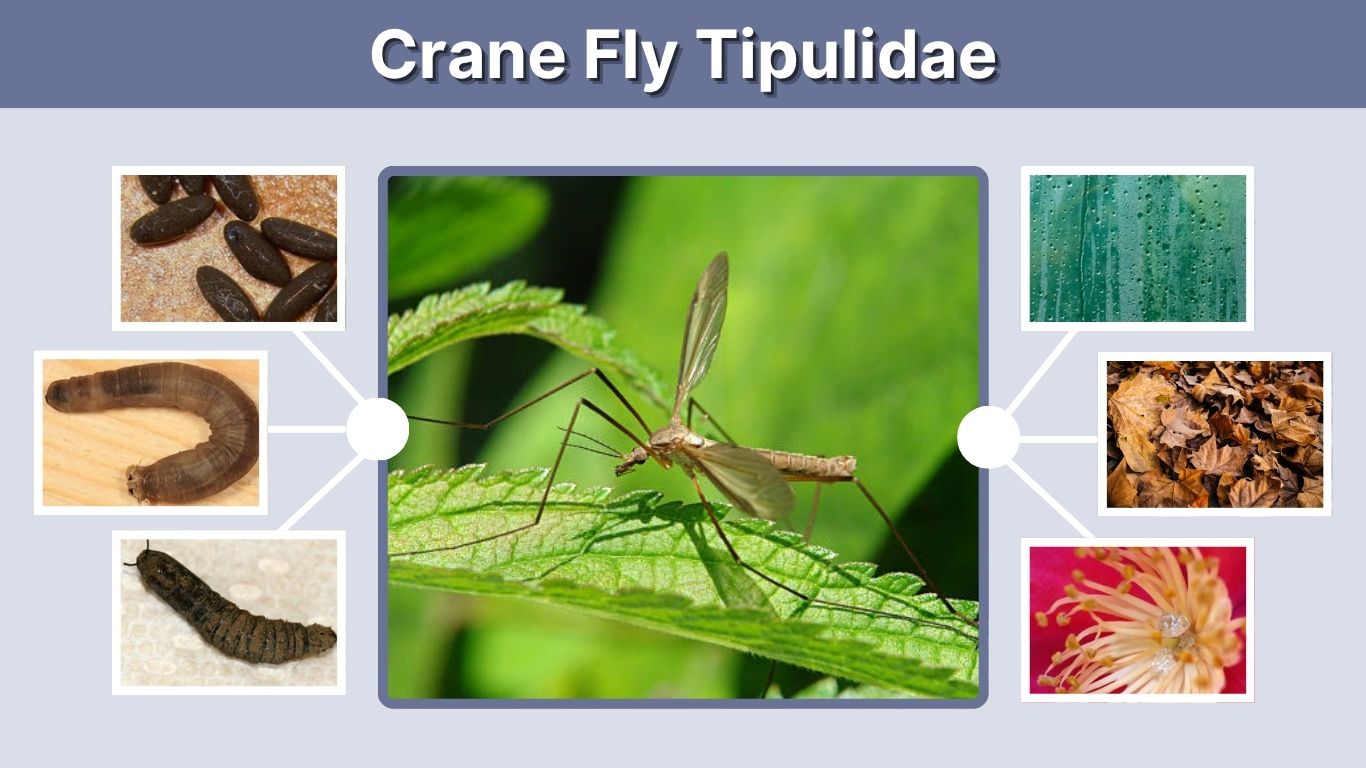 Crane Fly Tipulidae